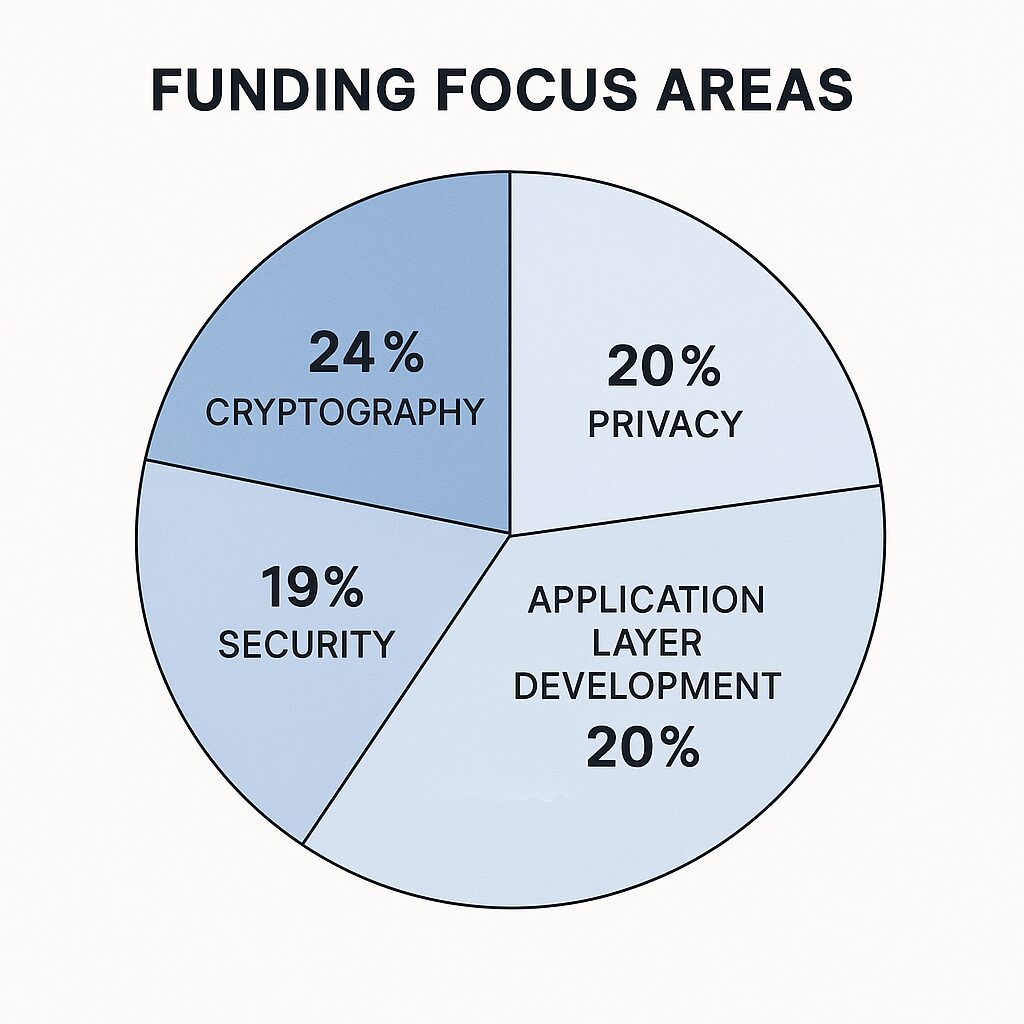 FUNDING FOCUS AREAS

24%
CRYPTOGRAPHY

20%
PRIVACY

19%
SECURITY

APPLICATION LAYER DEVELOPMENT
20%